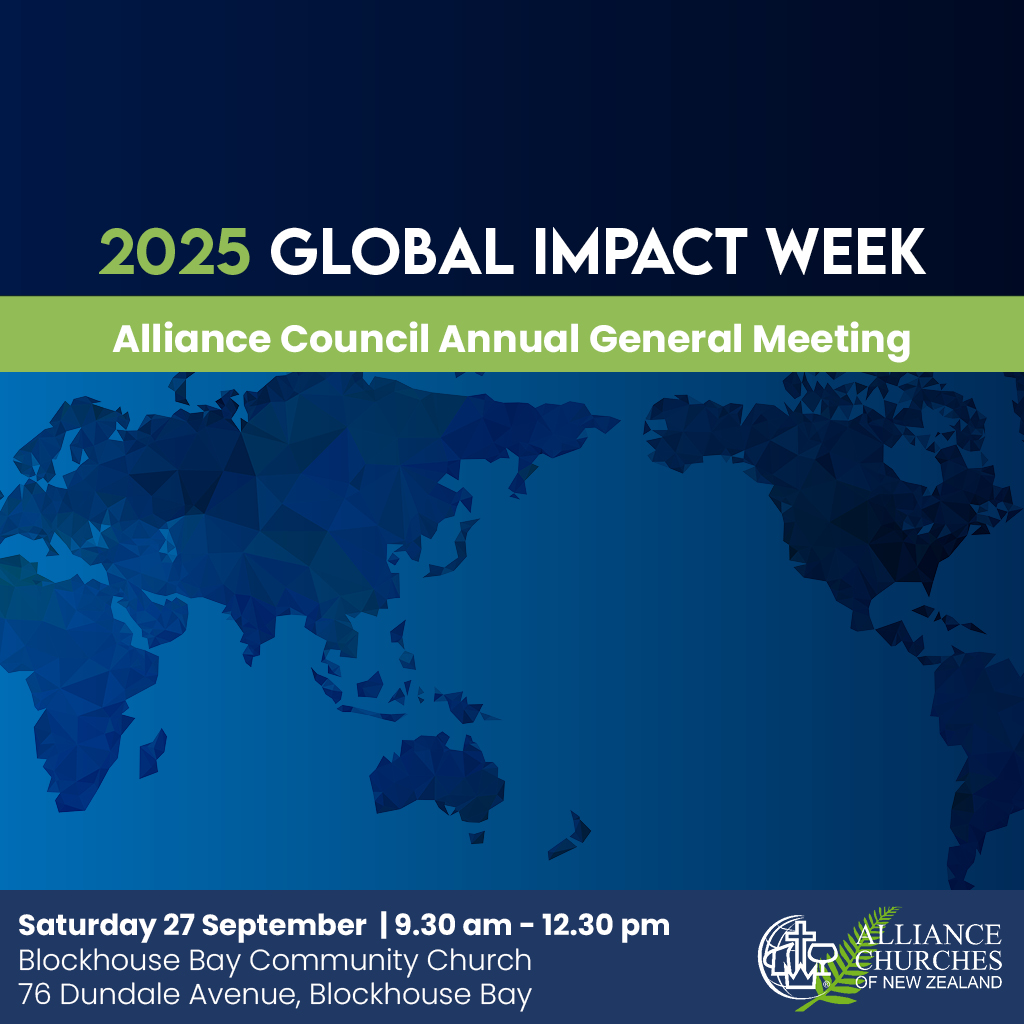 2025 GLOBAL IMPACT WEEK

Alliance Council Annual General Meeting

Saturday 27 September | 9.30 am - 12.30 pm
Blockhouse Bay Community Church
76 Dundale Avenue, Blockhouse Bay

ALLIANCE CHURCHES OF NEW ZEALAND